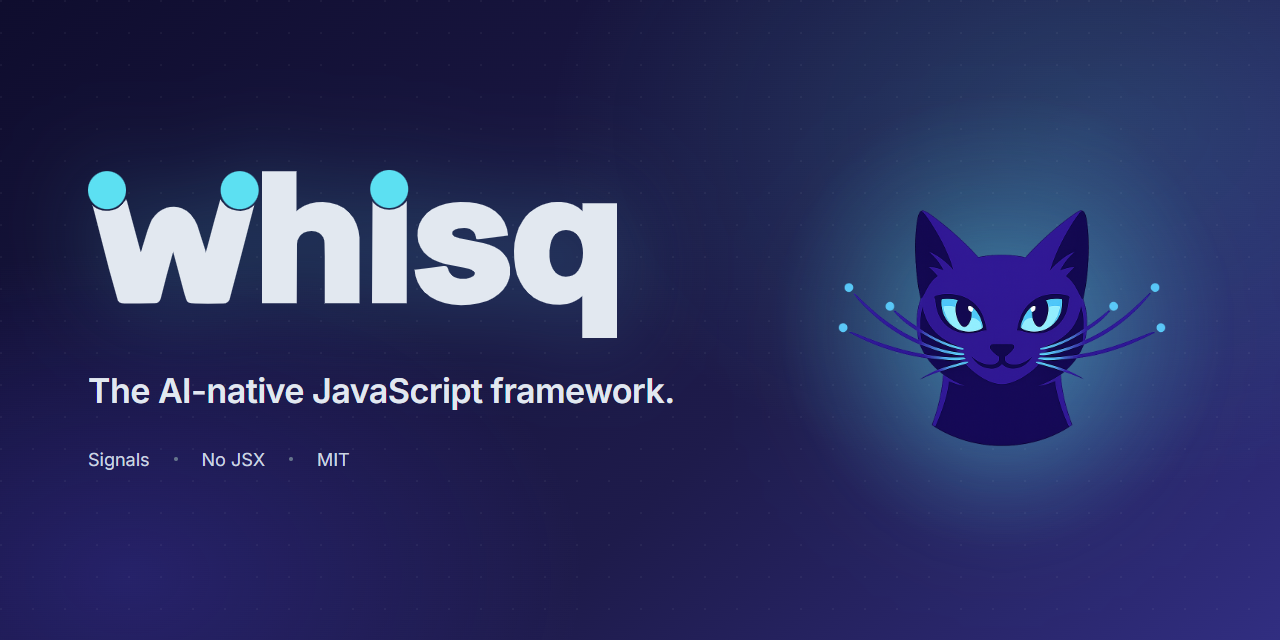 whisq

The AI-native JavaScript framework.

Signals • No JSX • MIT